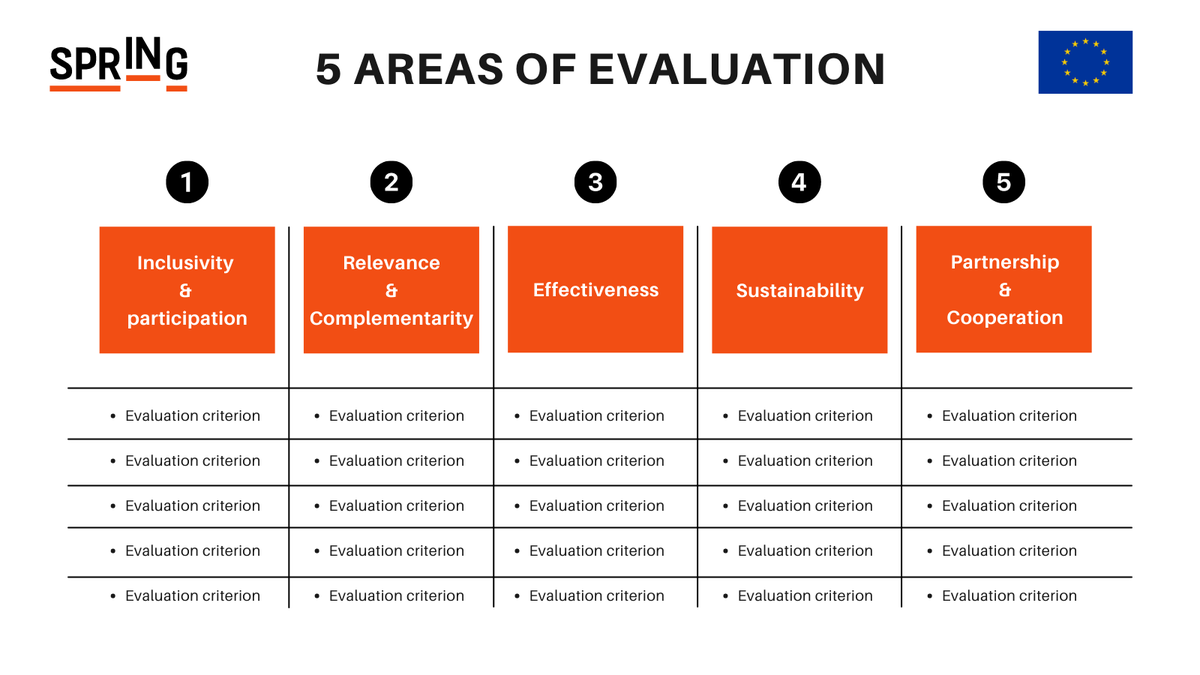 SPRING

5 AREAS OF EVALUATION

| 1 | 2 | 3 | 4 | 5 |
|---|---|---|---|---|
| Inclusivity & participation | Relevance & Complementarity | Effectiveness | Sustainability | Partnership & Cooperation |
| • Evaluation criterion | • Evaluation criterion | • Evaluation criterion | • Evaluation criterion | • Evaluation criterion |
| • Evaluation criterion | • Evaluation criterion | • Evaluation criterion | • Evaluation criterion | • Evaluation criterion |
| • Evaluation criterion | • Evaluation criterion | • Evaluation criterion | • Evaluation criterion | • Evaluation criterion |
| • Evaluation criterion | • Evaluation criterion | • Evaluation criterion | • Evaluation criterion | • Evaluation criterion |
| • Evaluation criterion | • Evaluation criterion | • Evaluation criterion | • Evaluation criterion | • Evaluation criterion |